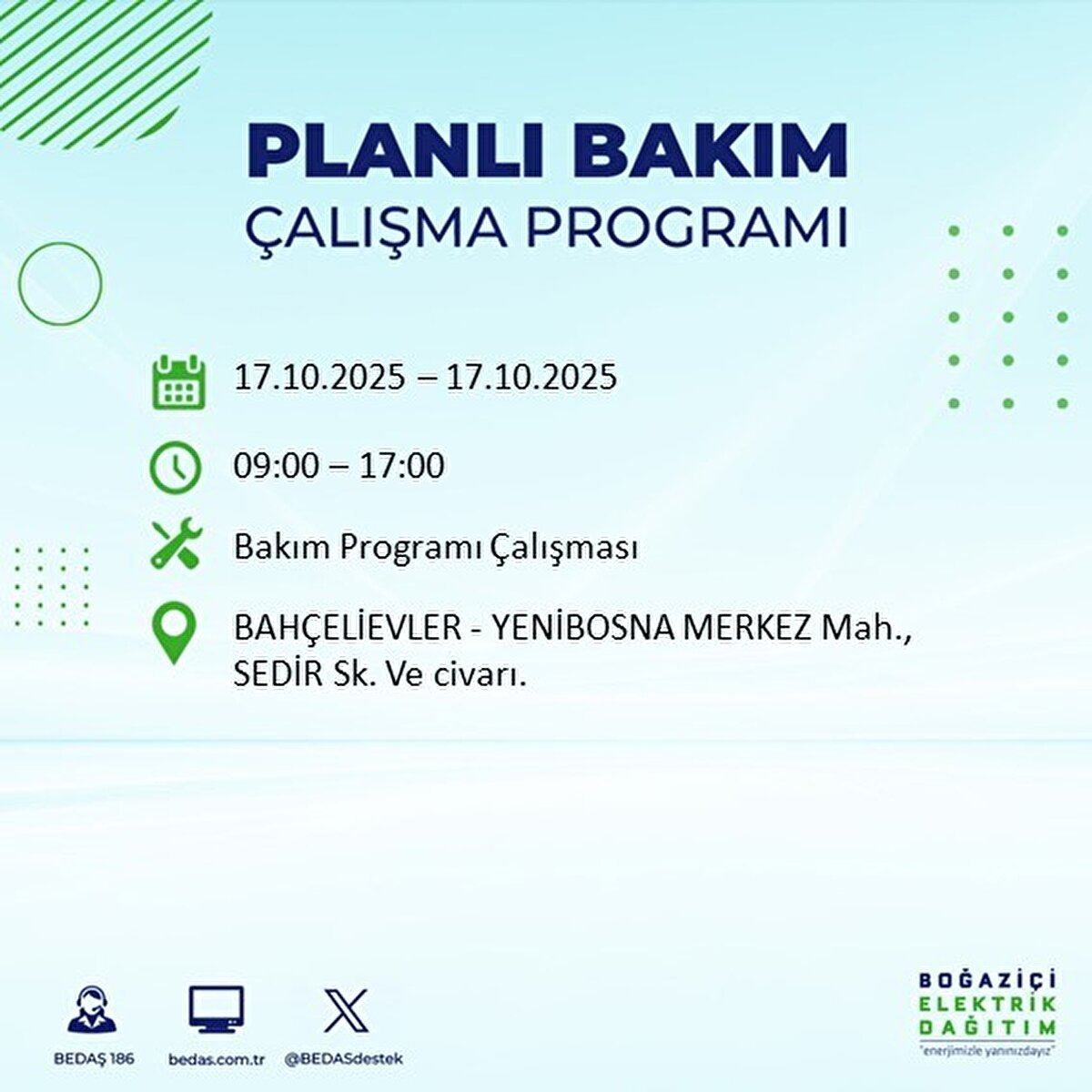 PLANLI BAKIM
ÇALIŞMA PROGRAMI

17.10.2025 – 17.10.2025

09:00 – 17:00

Bakım Programı Çalışması

BAHÇELİEVLER - YENİBOSNA MERKEZ Mah., SEDİR Sk. Ve civarı.

BEDAŞ 186
bedas.com.tr
@BEDASdestek

BOĞAZİÇİ
ELEKTRİK
DAĞITIM
"enerjimizle yanınızdayız"